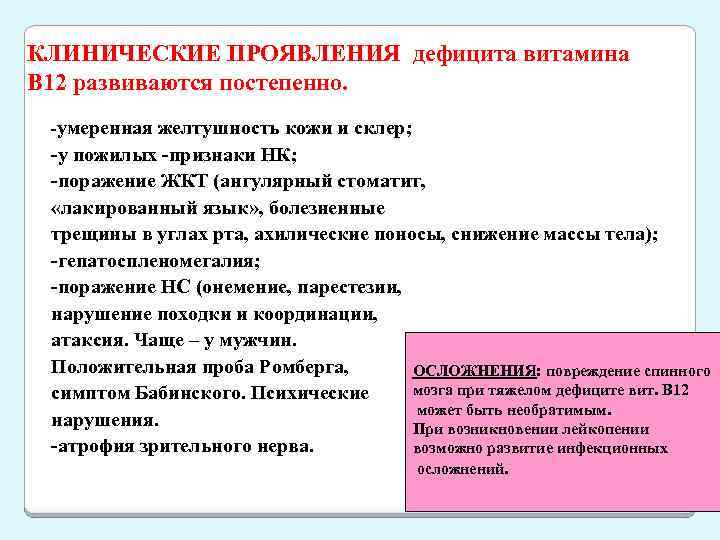 КЛИНИЧЕСКИЕ ПРОЯВЛЕНИЯ дефицита витамина В12 развиваются постепенно.

-умеренная желтушность кожи и склер;
-у пожилых -признаки НК;
-поражение ЖКТ (ангулярный стоматит, «лакированный язык», болезненные трещины в углах рта, ахилические поносы, снижение массы тела);
-гепатоспленомегалия;
-поражение НС (онемение, парестезии, нарушение походки и координации, атаксия. Чаще – у мужчин. Положительная проба Ромберга, симптом Бабинского. Психические нарушения.
-атрофия зрительного нерва.

ОСЛОЖНЕНИЯ: повреждение спинного мозга при тяжелом дефиците вит. В12 может быть необратимым.
При возникновении лейкопении возможно развитие инфекционных осложнений.